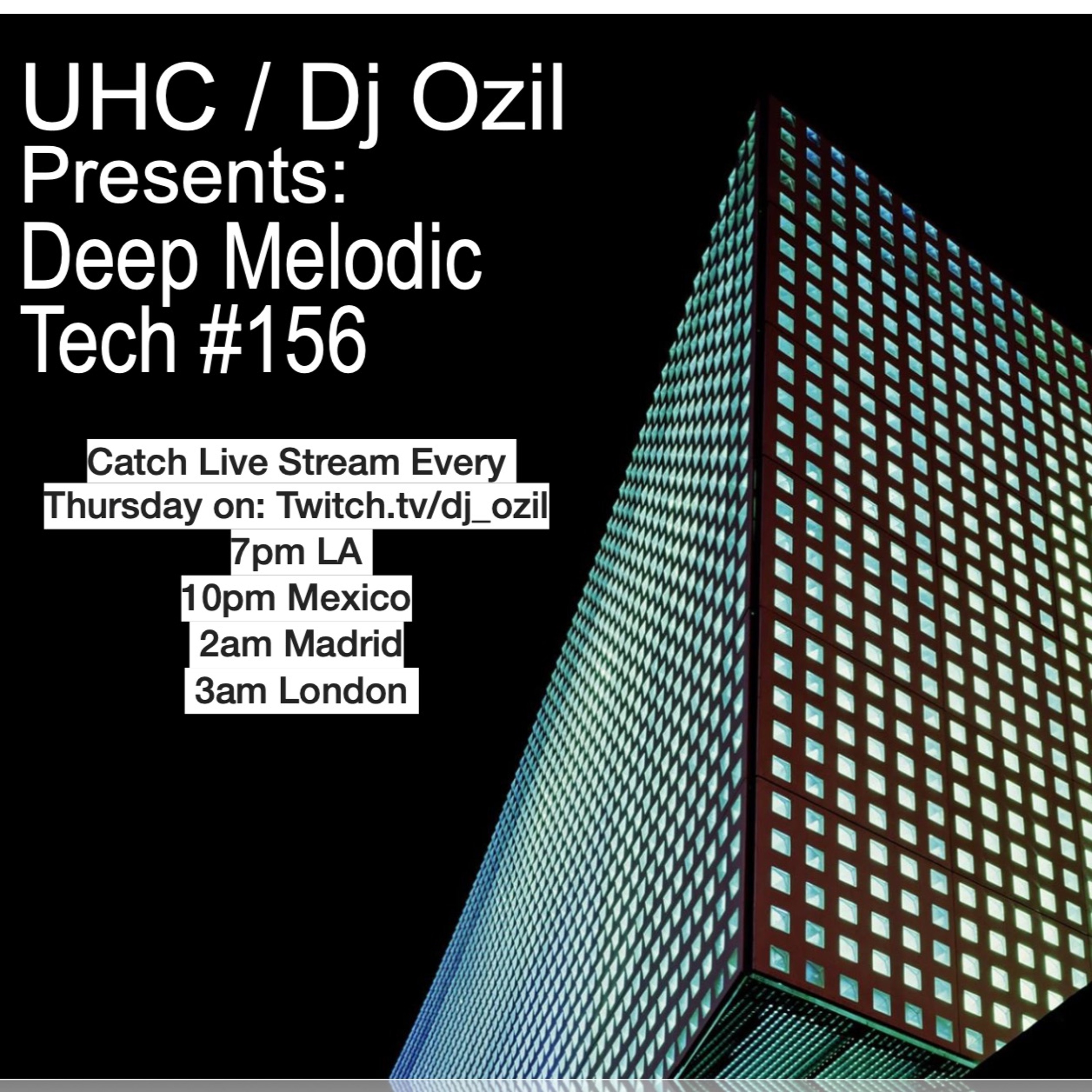 UHC / Dj Ozil
Presents:
Deep Melodic
Tech #156

Catch Live Stream Every
Thursday on: Twitch.tv/dj_ozil
7pm LA
10pm Mexico
2am Madrid
3am London